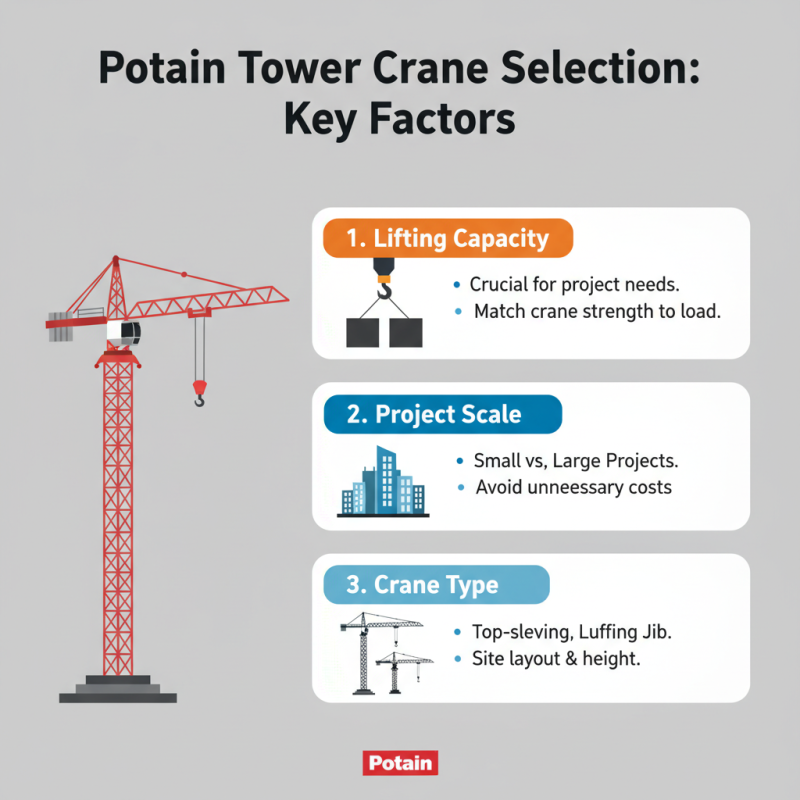 Potain Tower Crane Selection: Key Factors

1. Lifting Capacity

• Crucial for project needs.
• Match crane strength to load.

2. Project Scale

• Small vs, Large Projects.
• Avoid unneessary costs

3. Crane Type

• Top-sleving, Luffing Jib.
• Site layout & height.

Potain